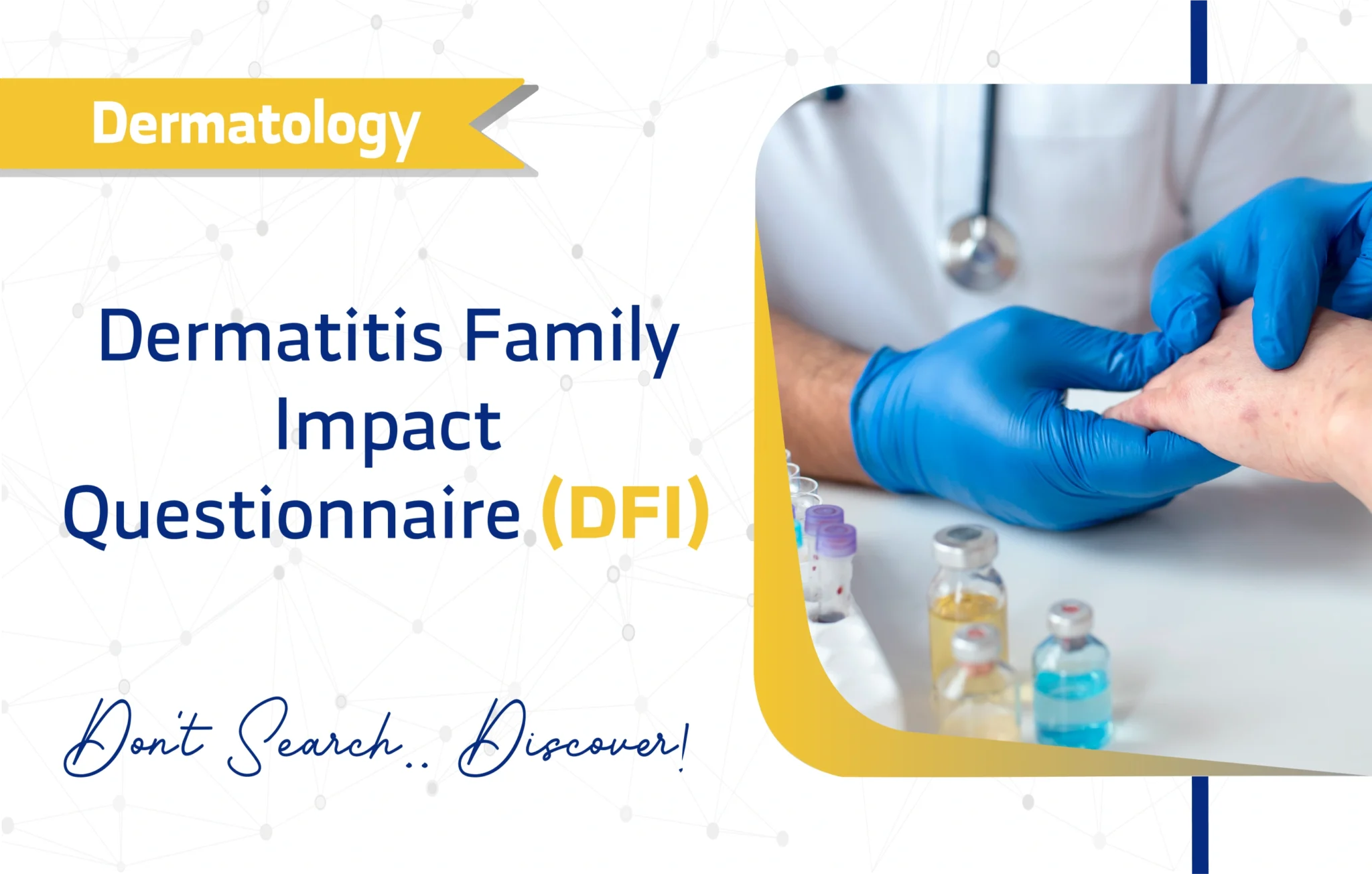 Dermatology

Dermatitis Family Impact Questionnaire (DFI)

Don't Search.. Discover!